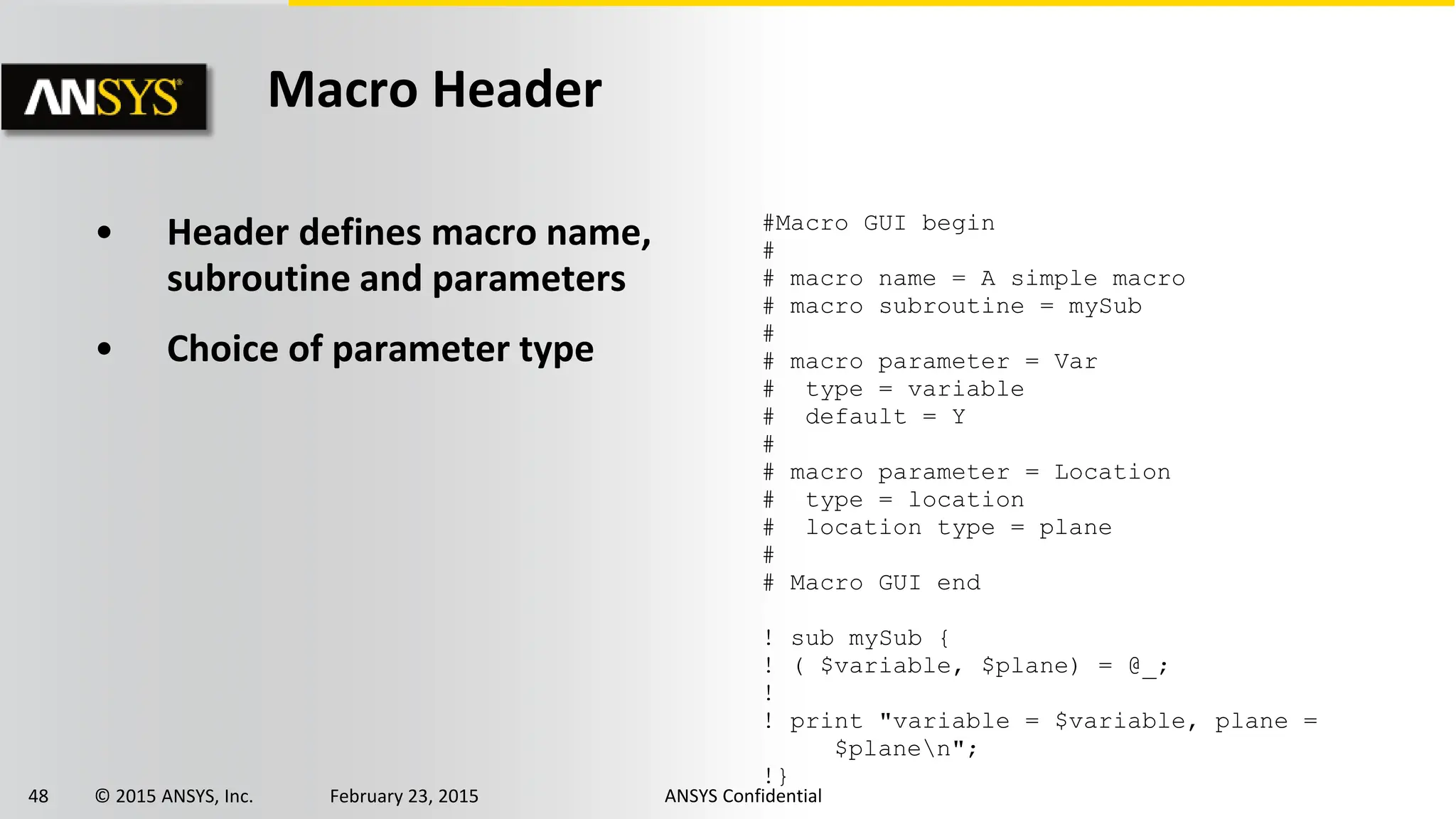 ANSYS

Macro Header

• Header defines macro name, subroutine and parameters

• Choice of parameter type

#Macro GUI begin
#
# macro name = A simple macro
# macro subroutine = mySub
#
# macro parameter = Var
#  type = variable
#  default = Y
#
# macro parameter = Location
#  type = location
#  location type = plane
#
# Macro GUI end

! sub mySub {
! ( $variable, $plane) = @_;
!
! print "variable = $variable, plane = $plane\n";
!}

48 © 2015 ANSYS, Inc. February 23, 2015 ANSYS Confidential